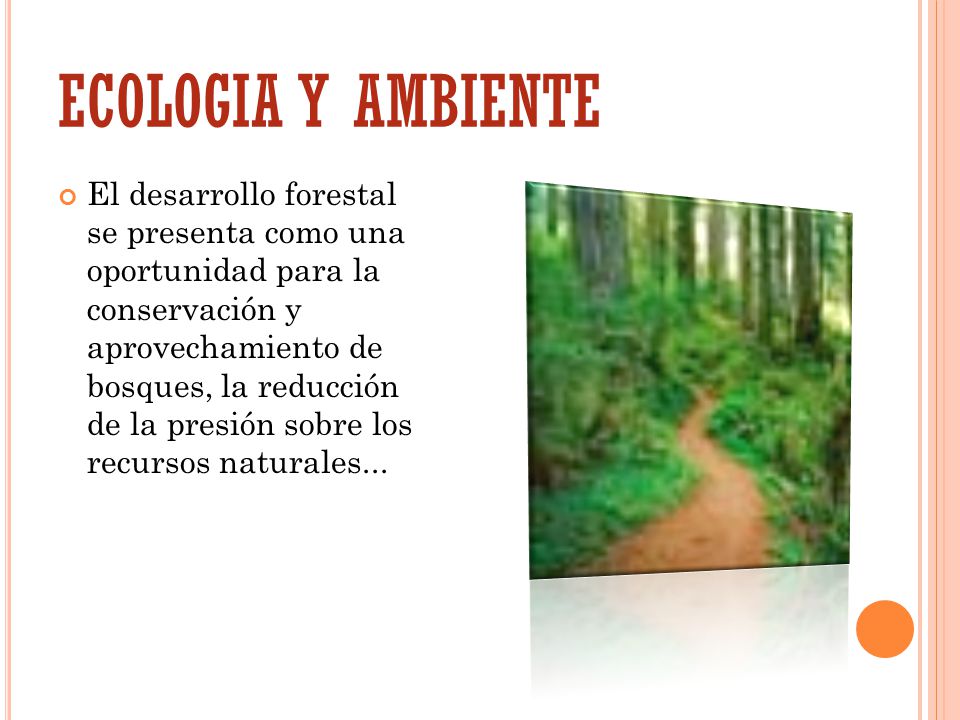 ECOLOGIA Y AMBIENTE

El desarrollo forestal se presenta como una oportunidad para la conservación y aprovechamiento de bosques, la reducción de la presión sobre los recursos naturales...